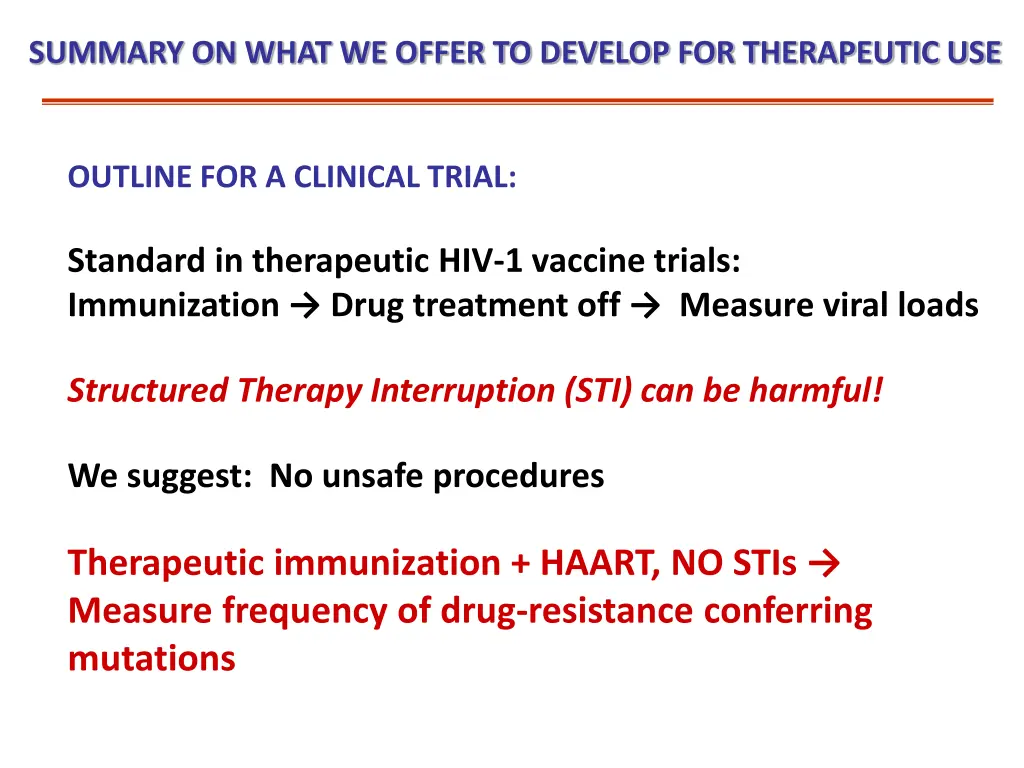 SUMMARY ON WHAT WE OFFER TO DEVELOP FOR THERAPEUTIC USE

OUTLINE FOR A CLINICAL TRIAL:

Standard in therapeutic HIV-1 vaccine trials:
Immunization → Drug treatment off → Measure viral loads

Structured Therapy Interruption (STI) can be harmful!

We suggest: No unsafe procedures

Therapeutic immunization + HAART, NO STIs → Measure frequency of drug-resistance conferring mutations